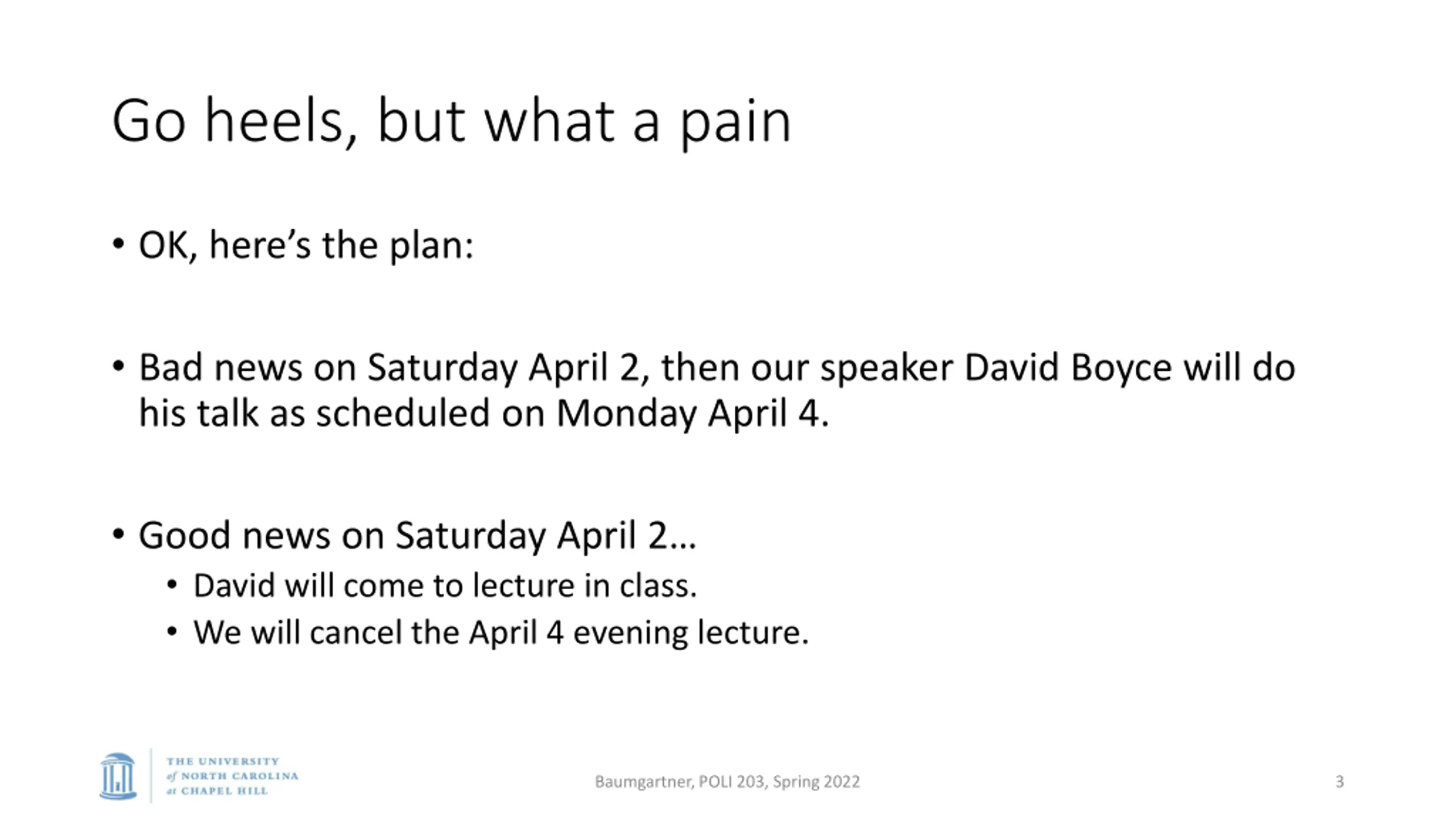 Go heels, but what a pain

• OK, here's the plan:

• Bad news on Saturday April 2, then our speaker David Boyce will do his talk as scheduled on Monday April 4.

• Good news on Saturday April 2…
  • David will come to lecture in class.
  • We will cancel the April 4 evening lecture.

THE UNIVERSITY of NORTH CAROLINA at CHAPEL HILL

Baumgartner, POLI 203, Spring 2022

3